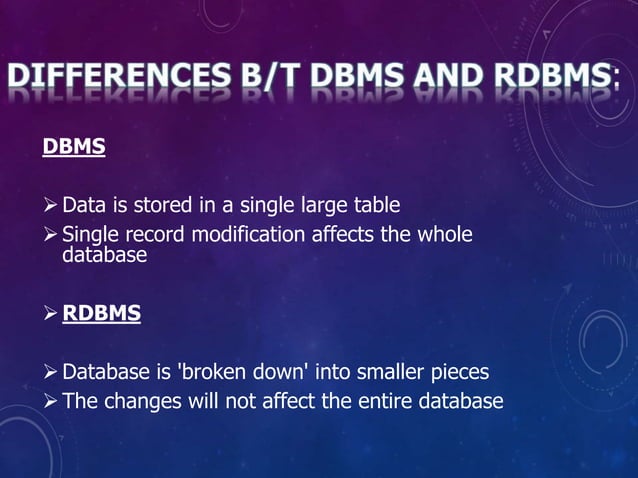 DIFFERENCES B/T DBMS AND RDBMS:

DBMS

➢ Data is stored in a single large table
➢ Single record modification affects the whole database

➢ RDBMS

➢ Database is 'broken down' into smaller pieces
➢ The changes will not affect the entire database